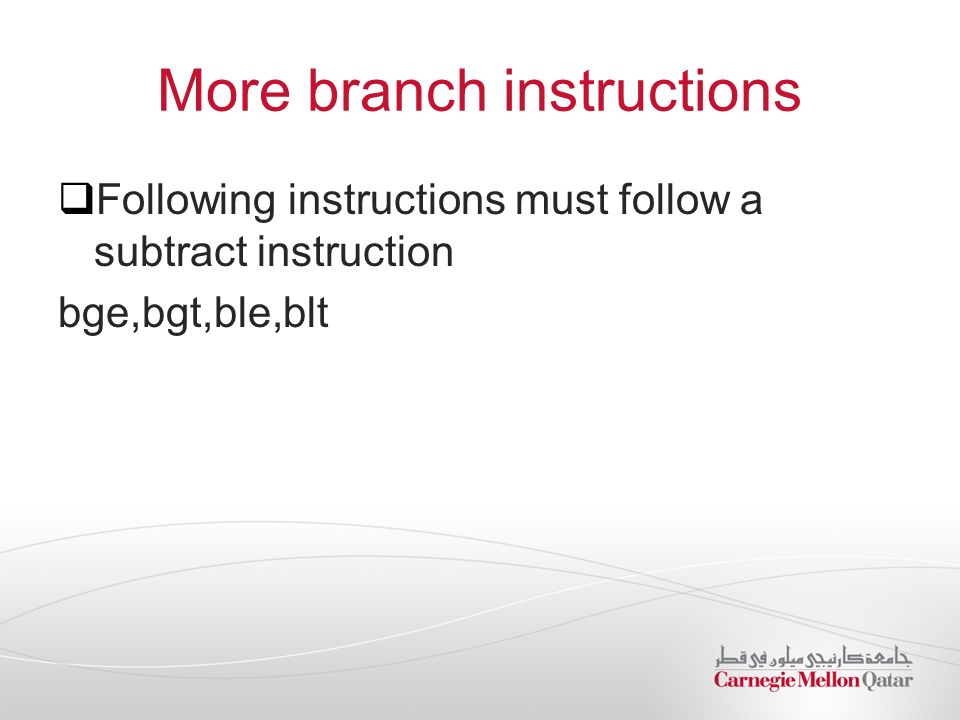 More branch instructions

❑Following instructions must follow a subtract instruction

bge,bgt,ble,blt

جامعة كارنيجي ميلون في قطر
Carnegie Mellon Qatar